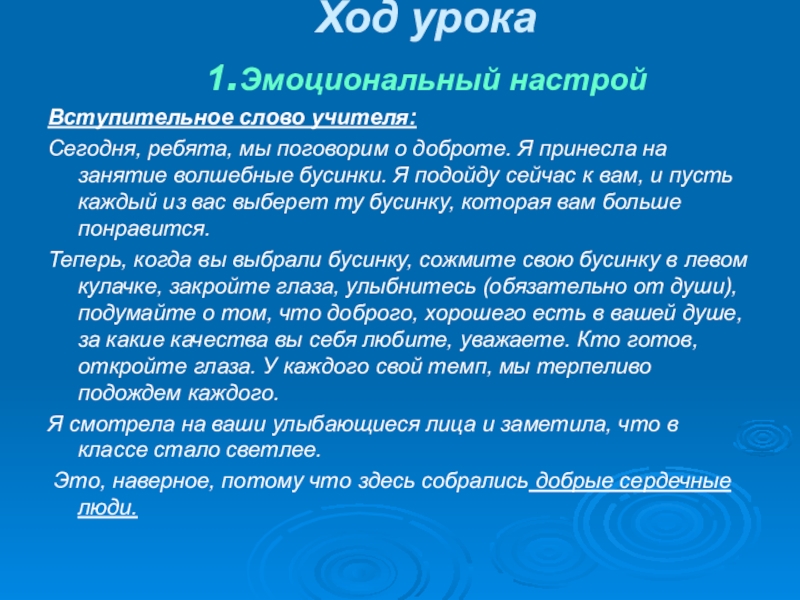 Ход урока

1.Эмоциональный настрой

Вступительное слово учителя:

Сегодня, ребята, мы поговорим о доброте. Я принесла на занятие волшебные бусинки. Я подойду сейчас к вам, и пусть каждый из вас выберет ту бусинку, которая вам больше понравится.

Теперь, когда вы выбрали бусинку, сожмите свою бусинку в левом кулачке, закройте глаза, улыбнитесь (обязательно от души), подумайте о том, что доброго, хорошего есть в вашей душе, за какие качества вы себя любите, уважаете. Кто готов, откройте глаза. У каждого свой темп, мы терпеливо подождем каждого.

Я смотрела на ваши улыбающиеся лица и заметила, что в классе стало светлее.

Это, наверное, потому что здесь собрались добрые сердечные люди.